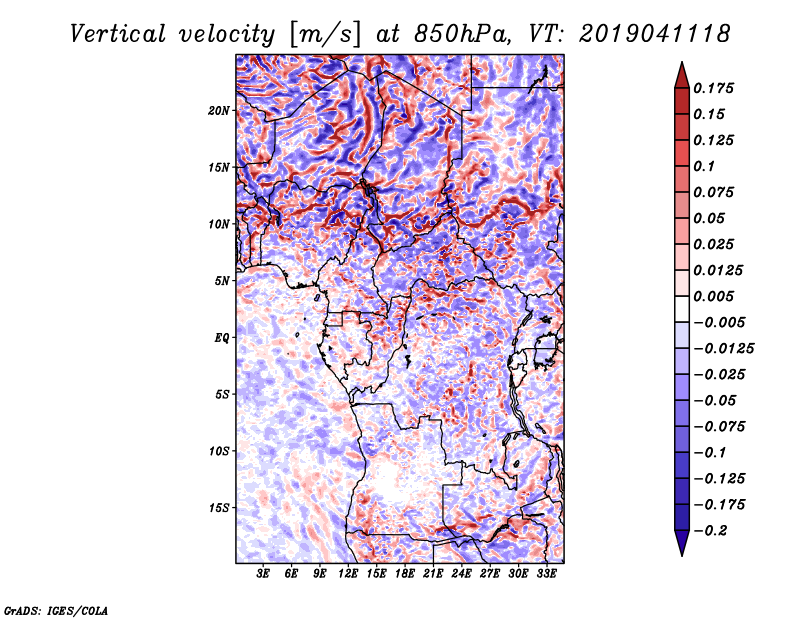 Vertical velocity [m/s] at 850hPa, VT: 2019041118

20N
15N
10N
5N
EQ
5S
10S
15S

3E 6E 9E 12E 15E 18E 21E 24E 27E 30E 33E

0.175
0.15
0.125
0.1
0.075
0.05
0.025
0.0125
0.005
−0.005
−0.0125
−0.025
−0.05
−0.075
−0.1
−0.125
−0.175
−0.2

GrADS: IGES/COLA